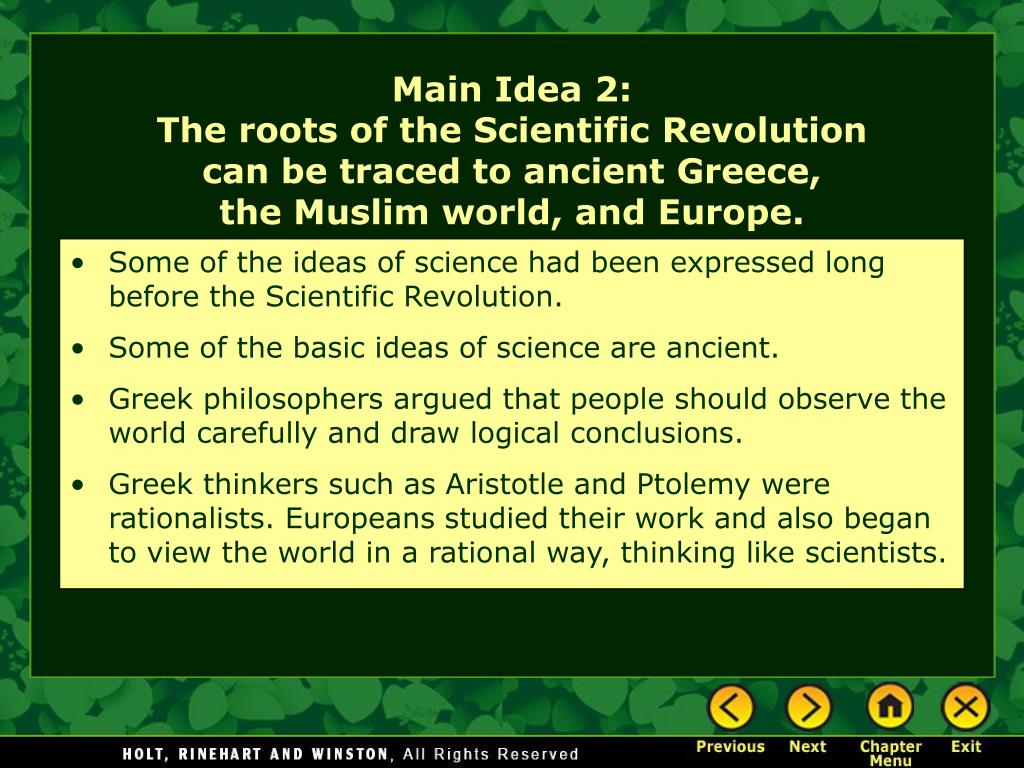 Main Idea 2:
The roots of the Scientific Revolution can be traced to ancient Greece, the Muslim world, and Europe.

• Some of the ideas of science had been expressed long before the Scientific Revolution.

• Some of the basic ideas of science are ancient.

• Greek philosophers argued that people should observe the world carefully and draw logical conclusions.

• Greek thinkers such as Aristotle and Ptolemy were rationalists. Europeans studied their work and also began to view the world in a rational way, thinking like scientists.

HOLT, RINEHART AND WINSTON, All Rights Reserved

Previous Next Chapter Menu Exit